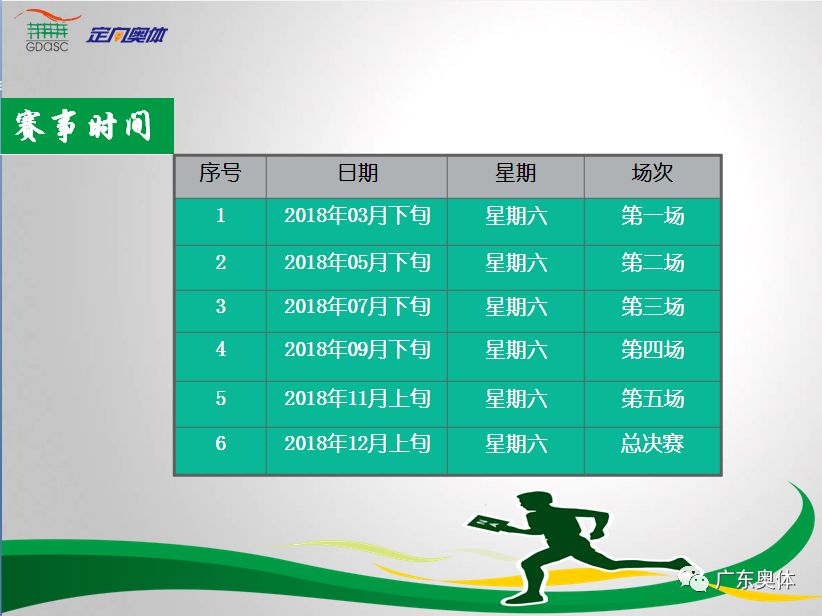 GDASC 定向奥体

赛事时间

| 序号 | 日期 | 星期 | 场次 |
|---|---|---|---|
| 1 | 2018年03月下旬 | 星期六 | 第一场 |
| 2 | 2018年05月下旬 | 星期六 | 第二场 |
| 3 | 2018年07月下旬 | 星期六 | 第三场 |
| 4 | 2018年09月下旬 | 星期六 | 第四场 |
| 5 | 2018年11月上旬 | 星期六 | 第五场 |
| 6 | 2018年12月上旬 | 星期六 | 总决赛 |

广东奥体